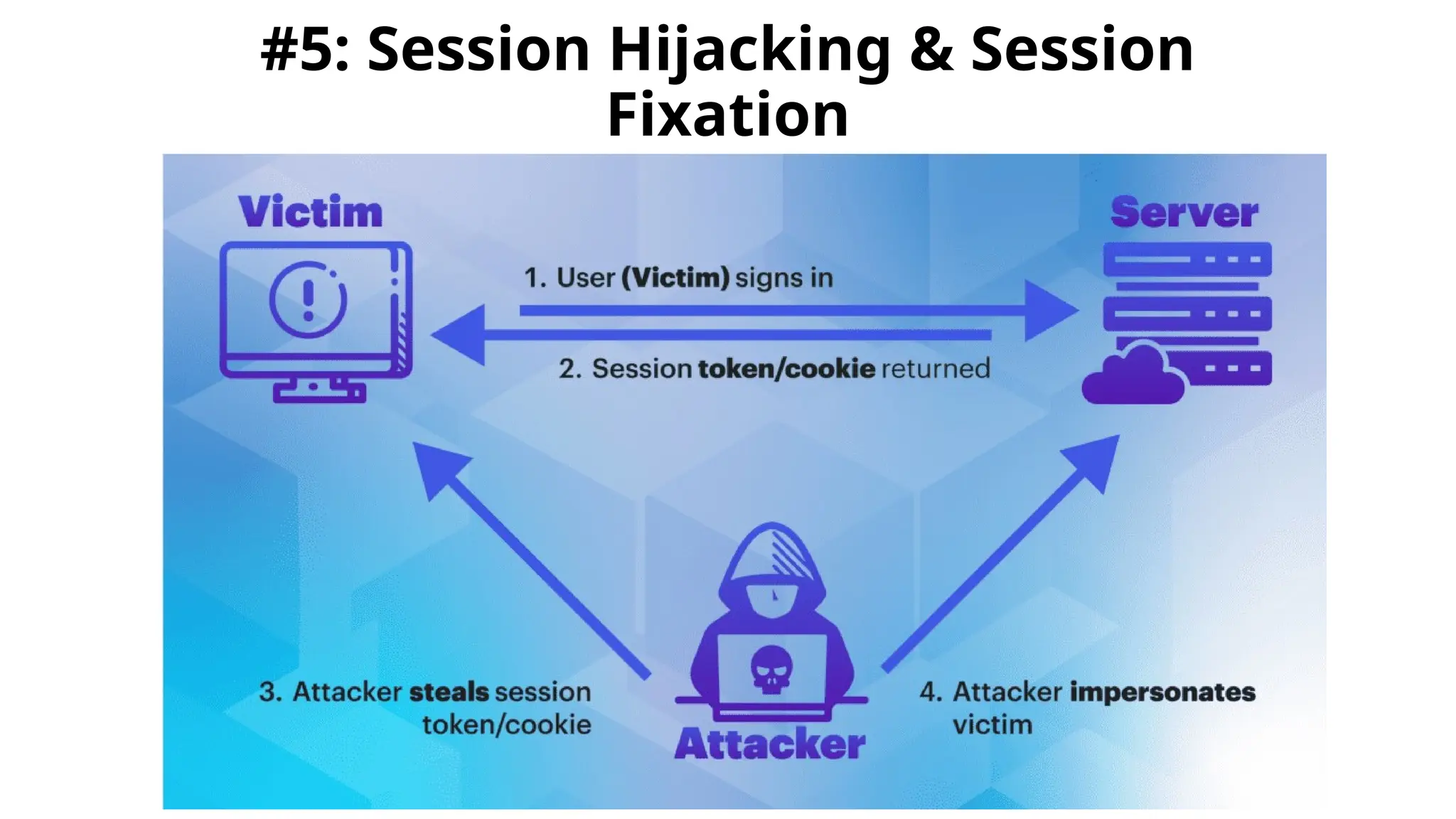 #5: Session Hijacking & Session Fixation

Victim

Server

1. User (Victim) signs in

2. Session token/cookie returned

3. Attacker steals session token/cookie

Attacker

4. Attacker impersonates victim